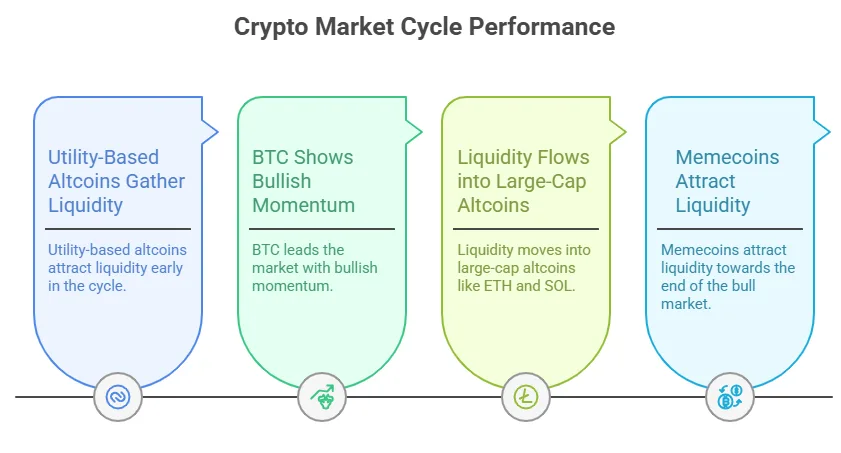 Crypto Market Cycle Performance

Utility-Based Altcoins Gather Liquidity

Utility-based altcoins attract liquidity early in the cycle.

BTC Shows Bullish Momentum

BTC leads the market with bullish momentum.

Liquidity Flows into Large-Cap Altcoins

Liquidity moves into large-cap altcoins like ETH and SOL.

Memecoins Attract Liquidity

Memecoins attract liquidity towards the end of the bull market.